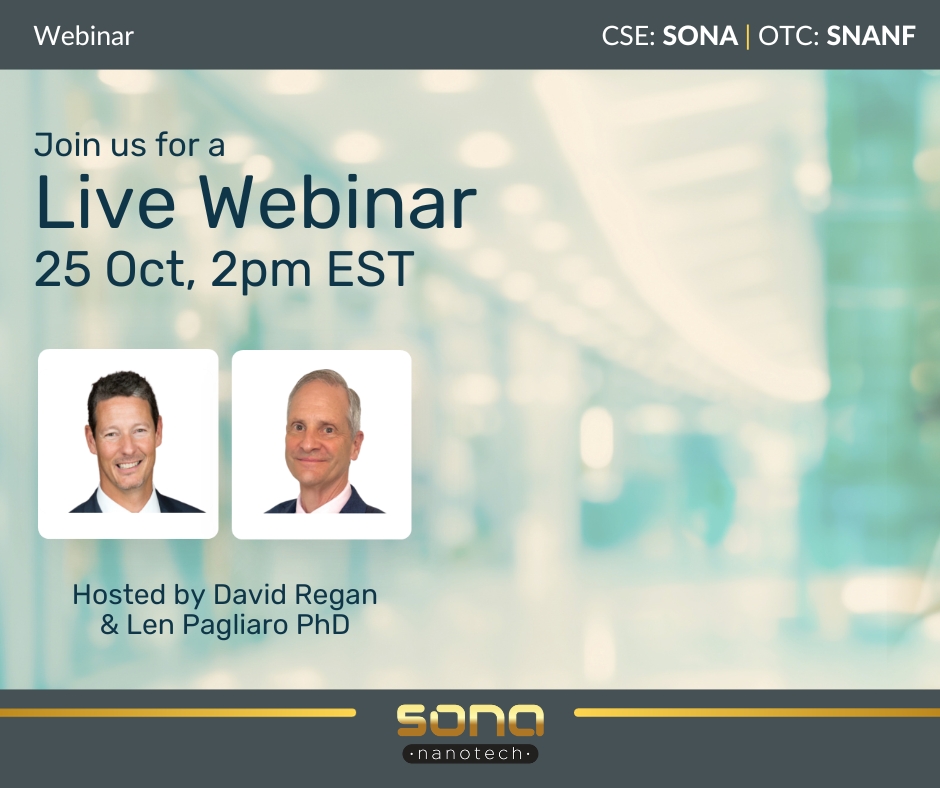 Webinar

CSE: SONA | OTC: SNANF

Join us for a
Live Webinar
25 Oct, 2pm EST

Hosted by David Regan
& Len Pagliaro PhD

sona
·nanotech·